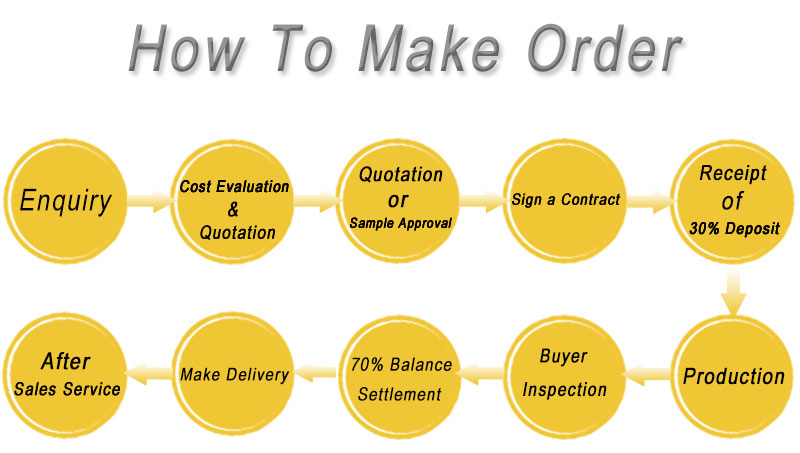 How To Make Order

Enquiry

Cost Evaluation & Quotation

Quotation or Sample Approval

Sign a Contract

Receipt of 30% Deposit

Production

Buyer Inspection

70% Balance Settlement

Make Delivery

After Sales Service